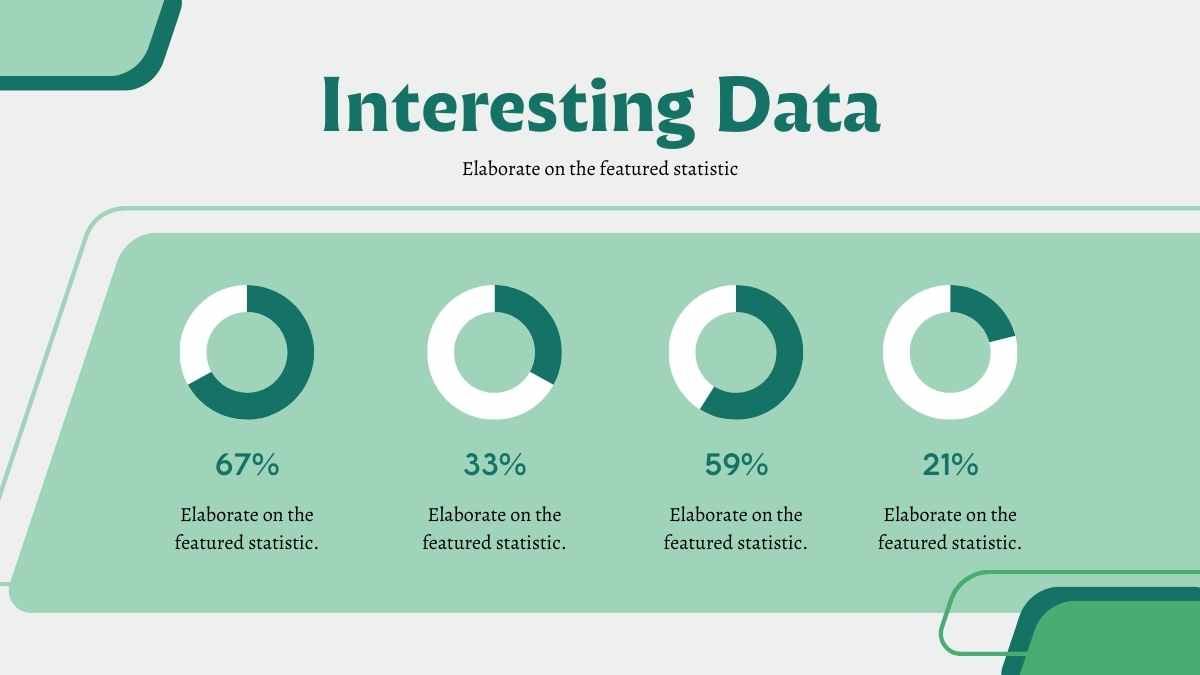 Interesting Data

Elaborate on the featured statistic

67%

Elaborate on the featured statistic.

33%

Elaborate on the featured statistic.

59%

Elaborate on the featured statistic.

21%

Elaborate on the featured statistic.